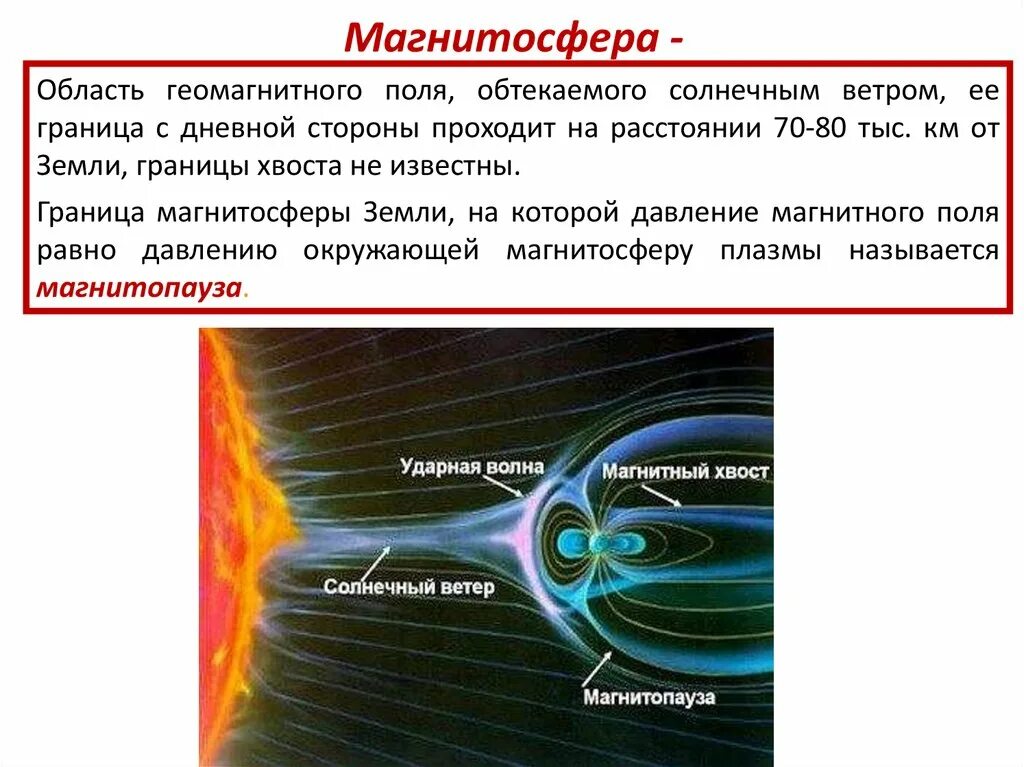 Магнитосфера -

Область геомагнитного поля, обтекаемого солнечным ветром, ее граница с дневной стороны проходит на расстоянии 70-80 тыс. км от Земли, границы хвоста не известны.

Граница магнитосферы Земли, на которой давление магнитного поля равно давлению окружающей магнитосферу плазмы называется магнитопауза.

Ударная волна
Магнитный хвост
Солнечный ветер
Магнитопауза